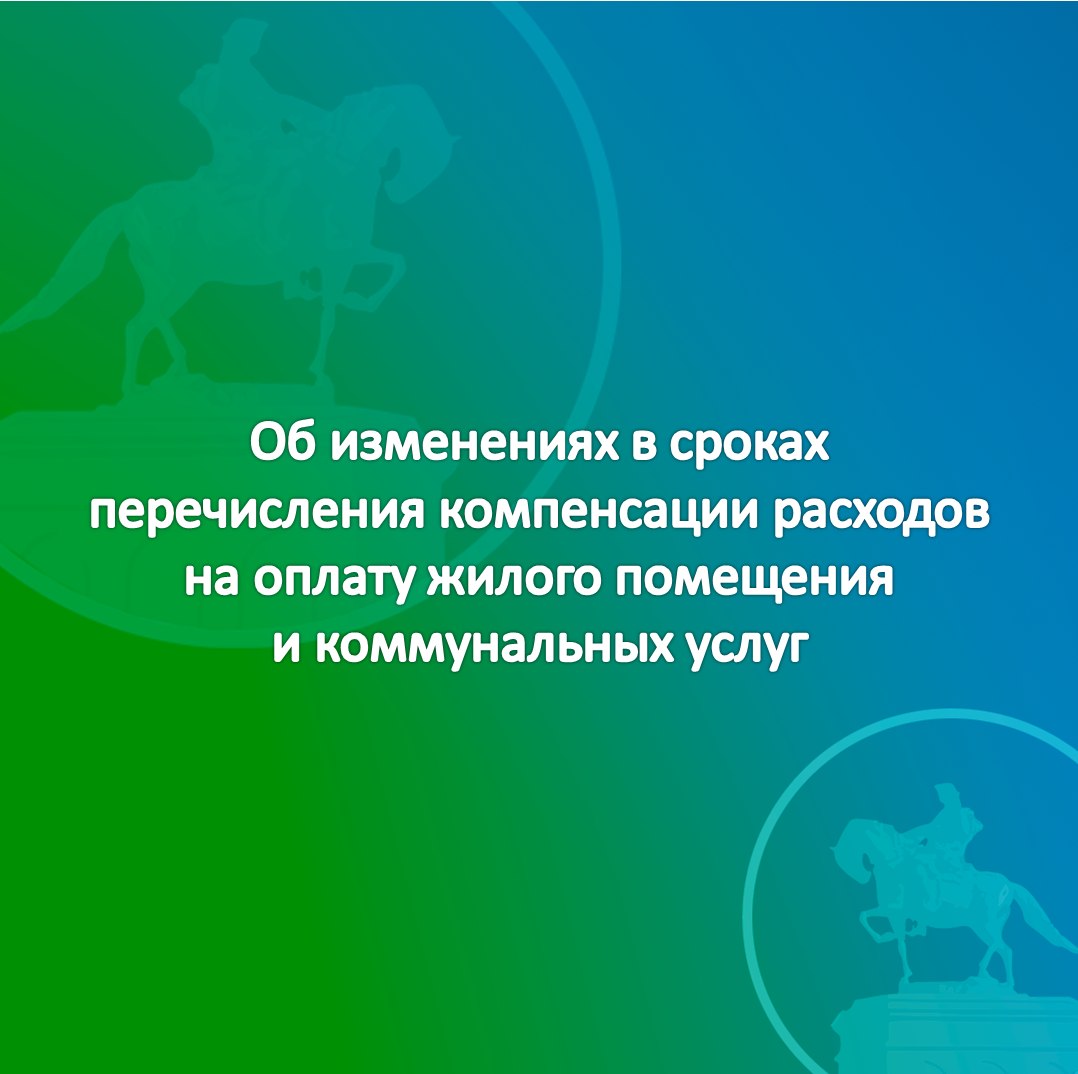 Об изменениях в сроках перечисления компенсации расходов на оплату жилого помещения и коммунальных услуг